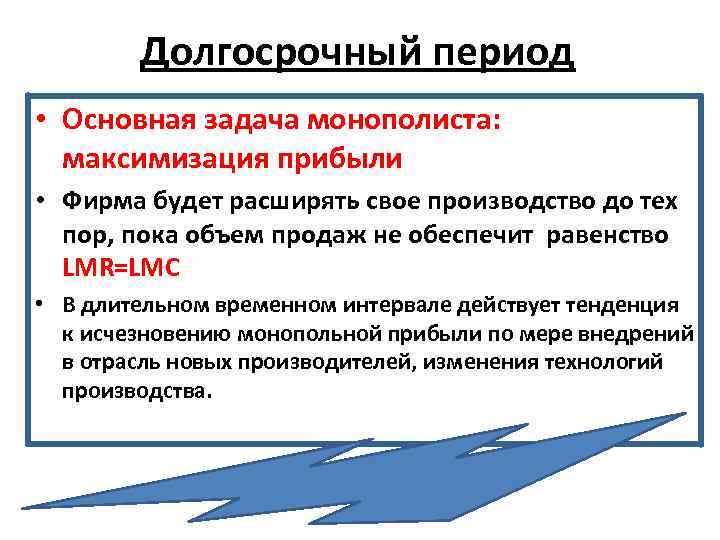 Долгосрочный период

• Основная задача монополиста: максимизация прибыли

• Фирма будет расширять свое производство до тех пор, пока объем продаж не обеспечит равенство LMR=LMC

• В длительном временном интервале действует тенденция к исчезновению монопольной прибыли по мере внедрений в отрасль новых производителей, изменения технологий производства.